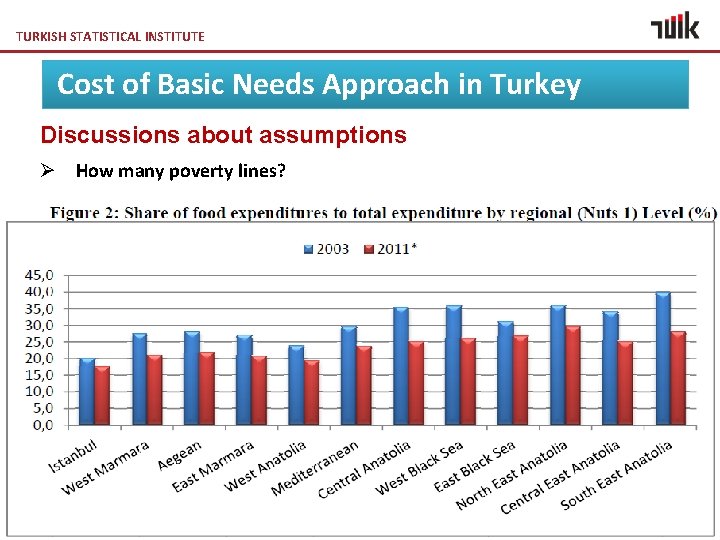 TURKISH STATISTICAL INSTITUTE

TÜİK

Cost of Basic Needs Approach in Turkey

Discussions about assumptions

➢ How many poverty lines?

Figure 2: Share of food expenditures to total expenditure by regional (Nuts 1) Level (%)

2003 2011*

45,0
40,0
35,0
30,0
25,0
20,0
15,0
10,0
5,0
0,0

Istanbul
West Marmara
Aegean
East Marmara
West Anatolia
Mediterranean
Central Anatolia
West Black Sea
East Black Sea
North East Anatolia
Central East Anatolia
South East Anatolia